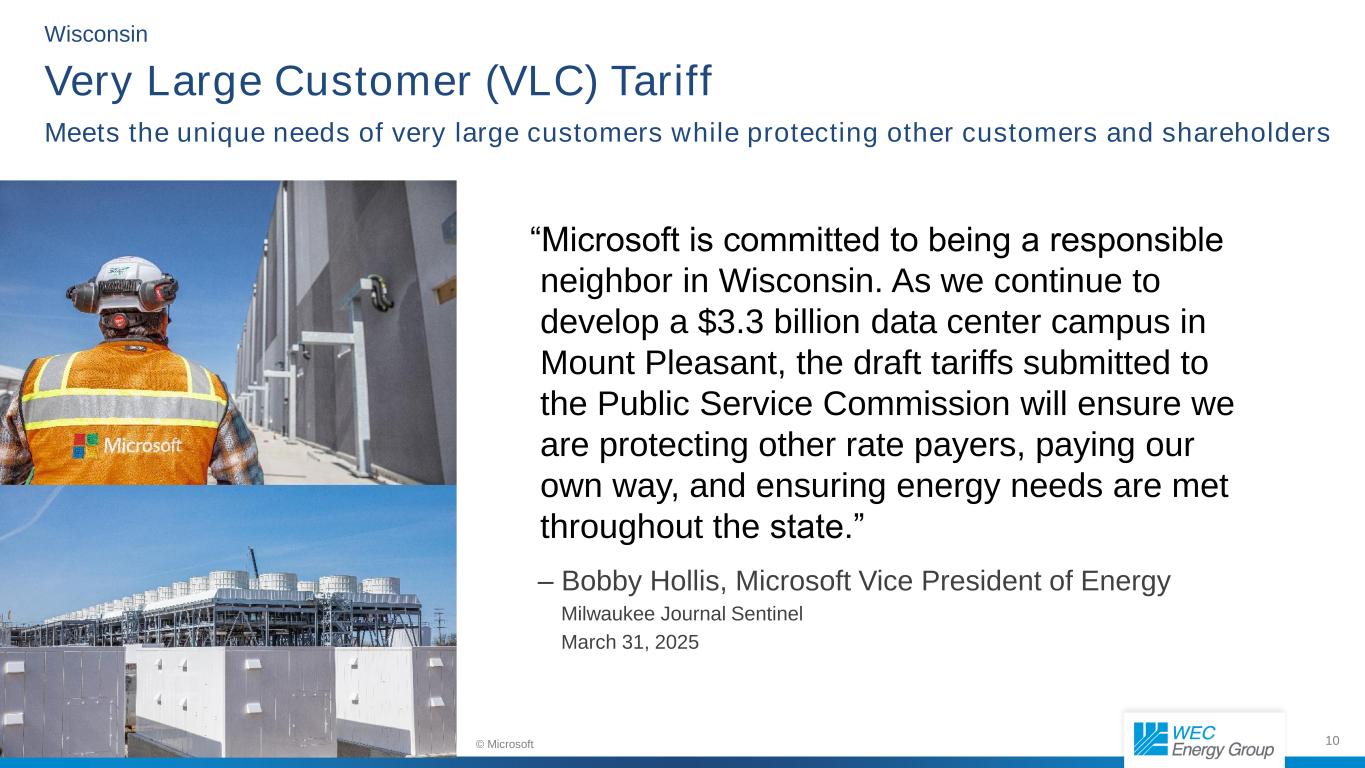 Wisconsin

Very Large Customer (VLC) Tariff

Meets the unique needs of very large customers while protecting other customers and shareholders

Microsoft

“Microsoft is committed to being a responsible neighbor in Wisconsin. As we continue to develop a $3.3 billion data center campus in Mount Pleasant, the draft tariffs submitted to the Public Service Commission will ensure we are protecting other rate payers, paying our own way, and ensuring energy needs are met throughout the state.”

– Bobby Hollis, Microsoft Vice President of Energy
Milwaukee Journal Sentinel
March 31, 2025

© Microsoft

WEC Energy Group

10